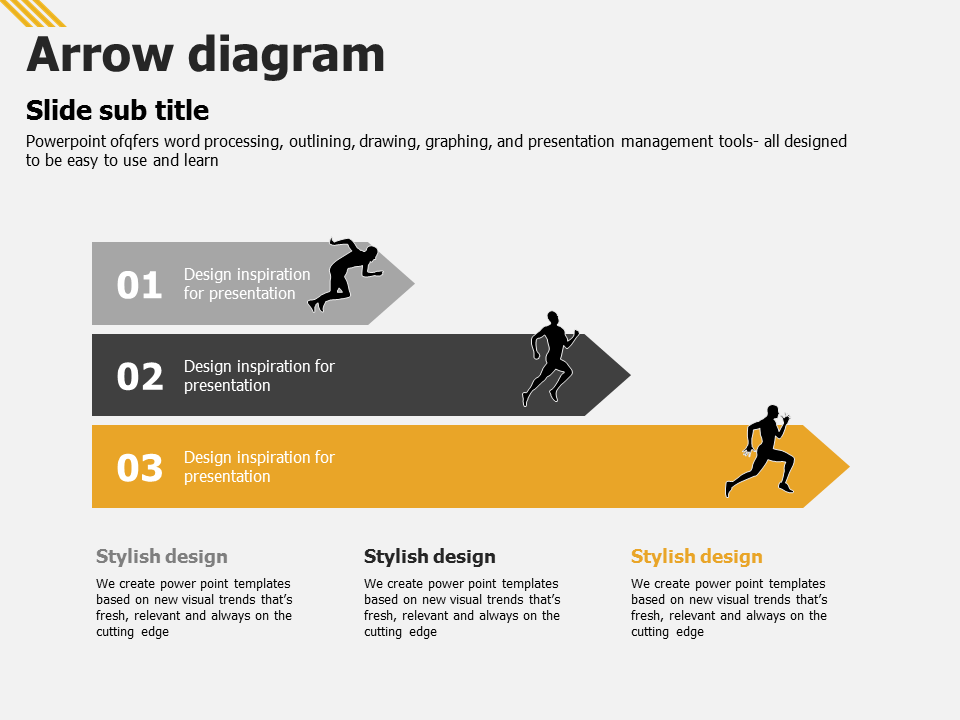 Arrow diagram

Slide sub title

Powerpoint ofqfers word processing, outlining, drawing, graphing, and presentation management tools- all designed to be easy to use and learn

01 Design inspiration for presentation

02 Design inspiration for presentation

03 Design inspiration for presentation

Stylish design

We create power point templates based on new visual trends that's fresh, relevant and always on the cutting edge

Stylish design

We create power point templates based on new visual trends that's fresh, relevant and always on the cutting edge

Stylish design

We create power point templates based on new visual trends that's fresh, relevant and always on the cutting edge